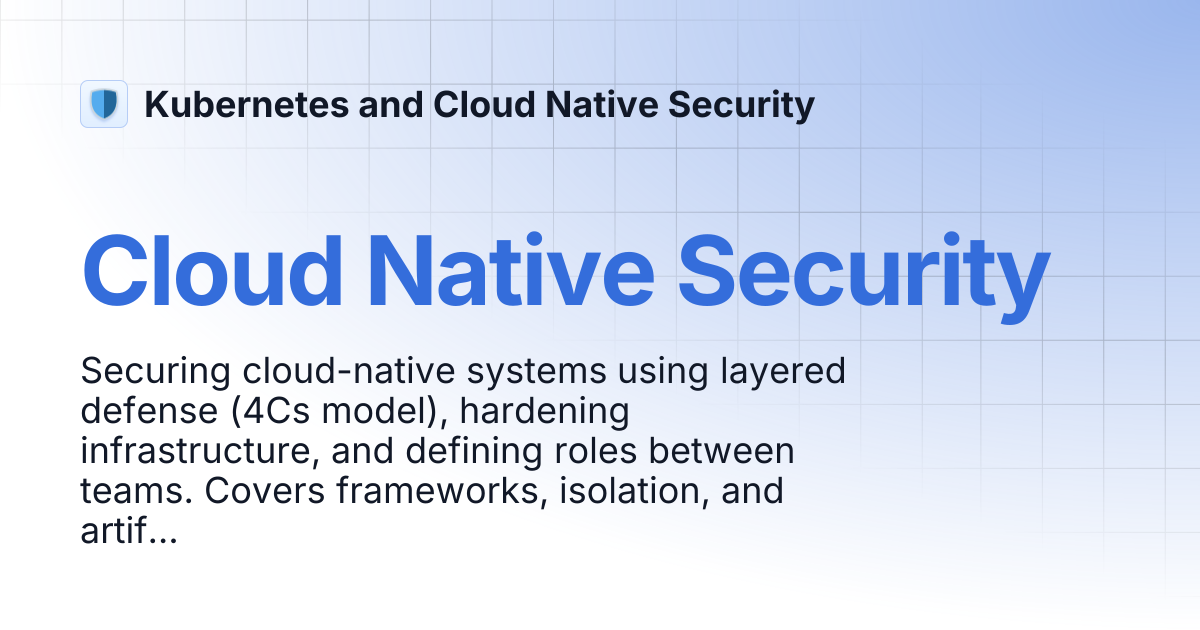 Kubernetes and Cloud Native Security

Cloud Native Security

Securing cloud-native systems using layered defense (4Cs model), hardening infrastructure, and defining roles between teams. Covers frameworks, isolation, and artif...